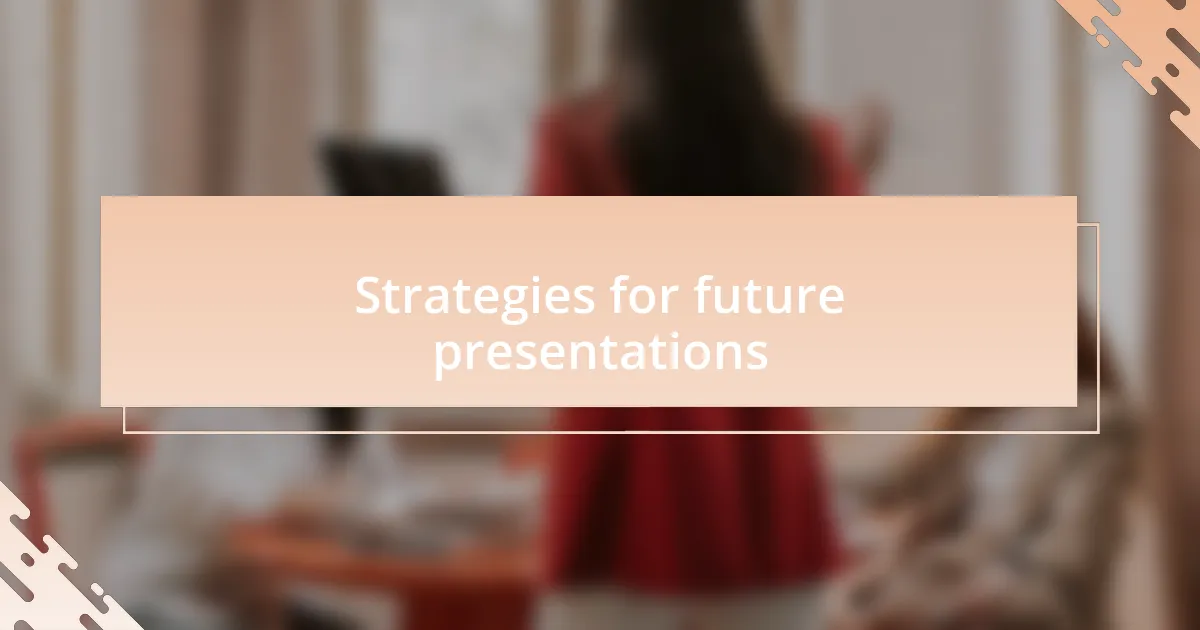 Strategies for future presentations